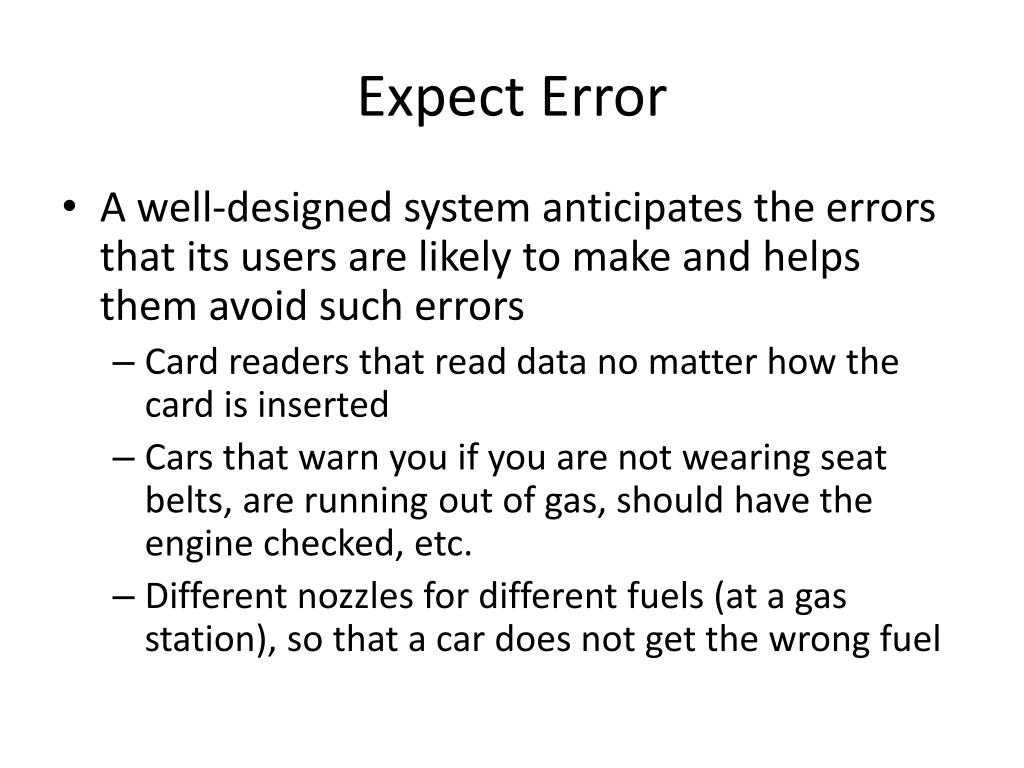 Expect Error

• A well-designed system anticipates the errors that its users are likely to make and helps them avoid such errors

– Card readers that read data no matter how the card is inserted

– Cars that warn you if you are not wearing seat belts, are running out of gas, should have the engine checked, etc.

– Different nozzles for different fuels (at a gas station), so that a car does not get the wrong fuel